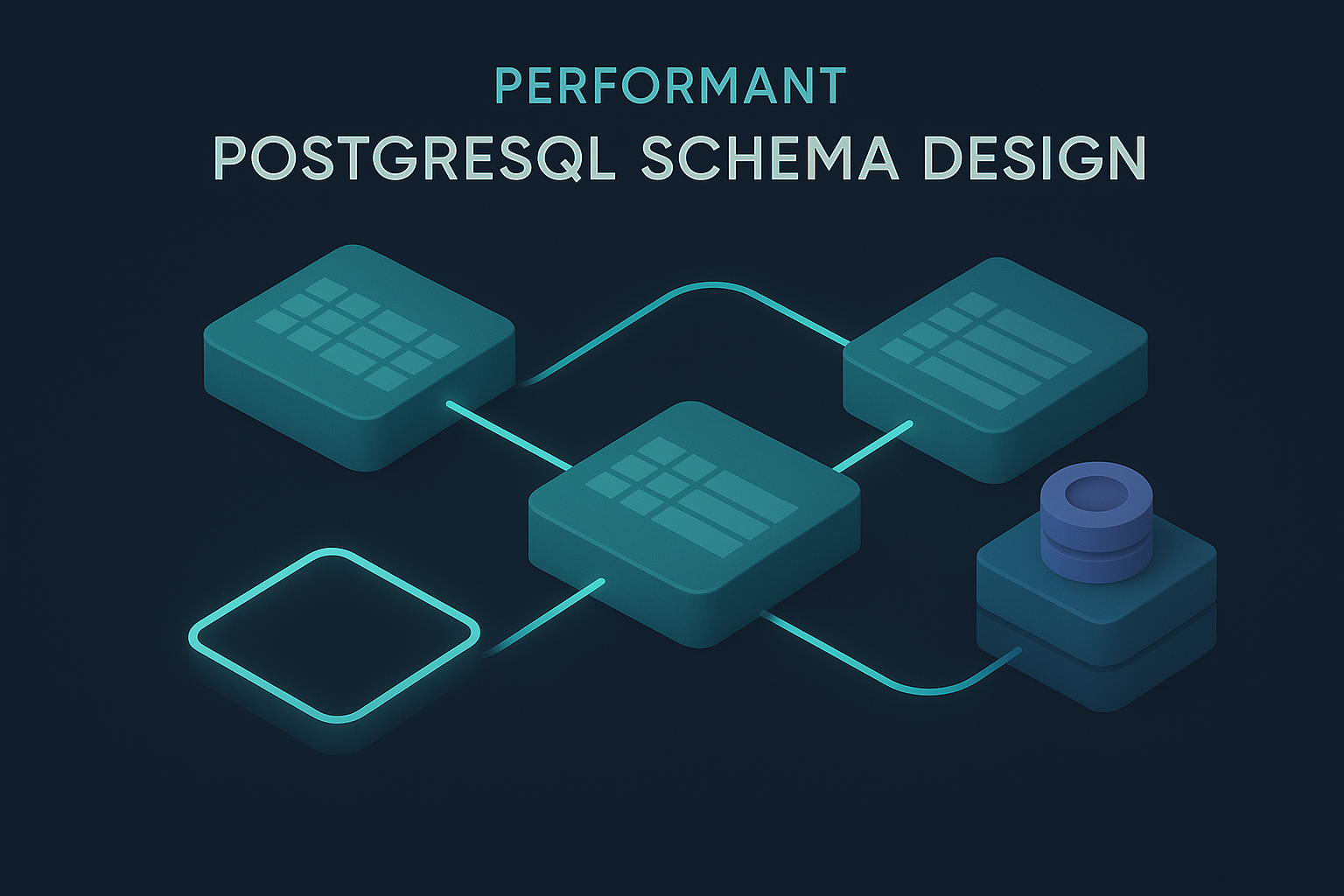 PERFORMANT
POSTGRESQL SCHEMA DESIGN